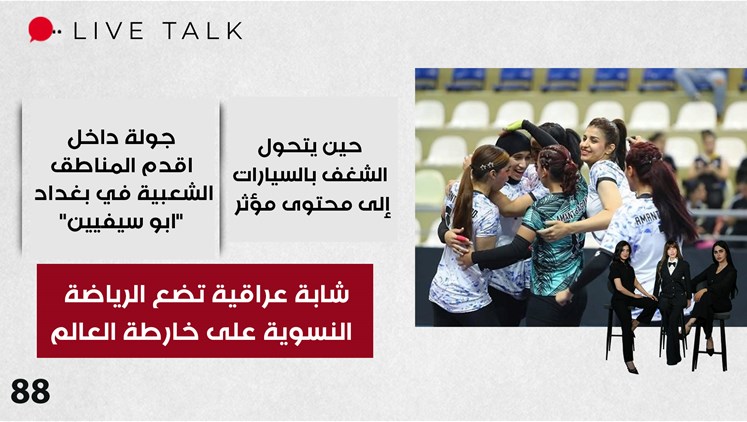 LIVE TALK

حين يتحول الشغف بالسيارات إلى محتوى مؤثر

جولة داخل اقدم المناطق الشعبية في بغداد "ابو سيفيين"

شابة عراقية تضع الرياضة النسوية على خارطة العالم

88